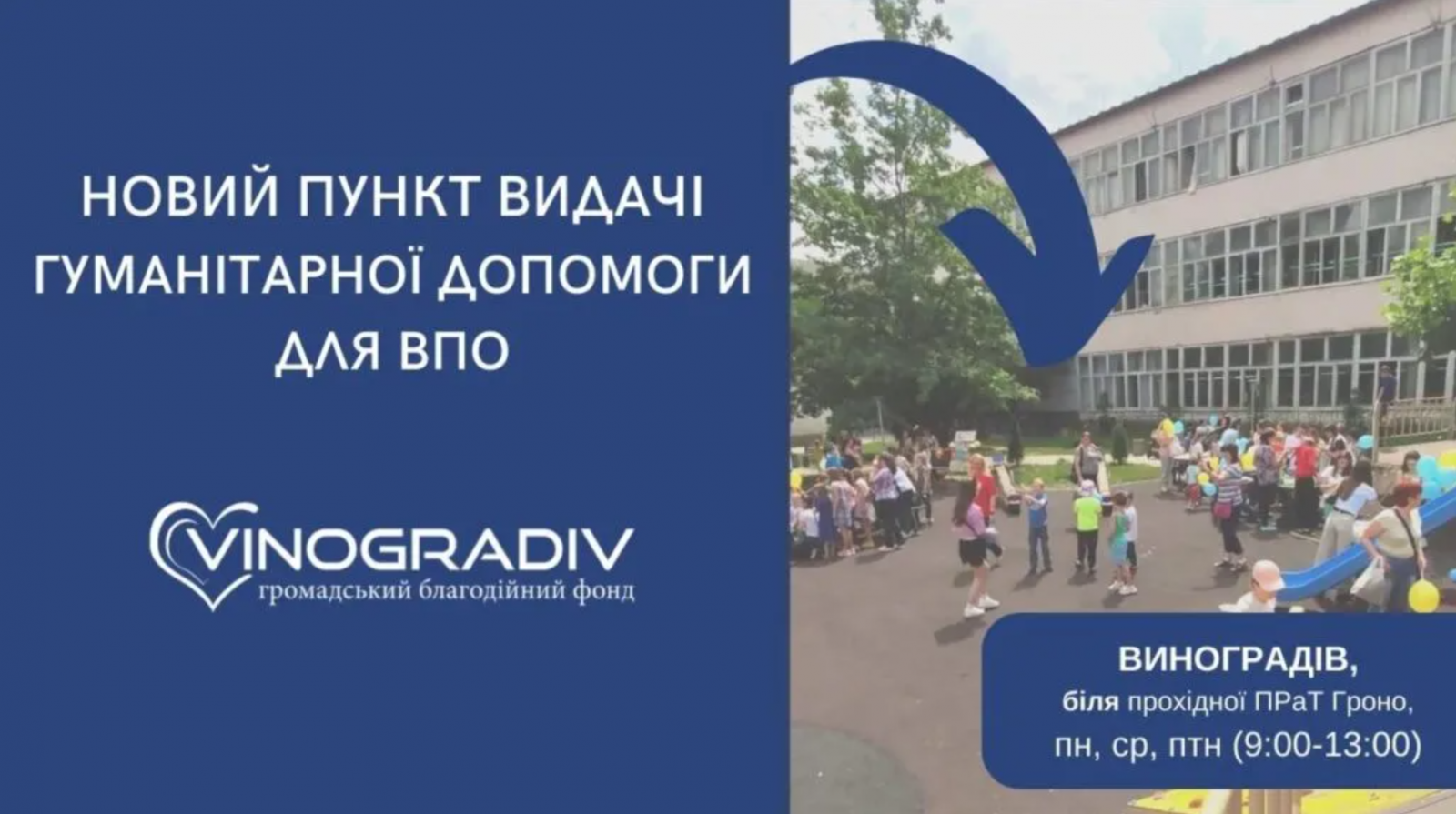 НОВИЙ ПУНКТ ВИДАЧІ ГУМАНІТАРНОЇ ДОПОМОГИ ДЛЯ ВПО

VINOGRADIV
громадський благодійний фонд

ВИНОГРАДІВ,
біля прохідної ПРаТ Гроно,
пн, ср, птн (9:00-13:00)